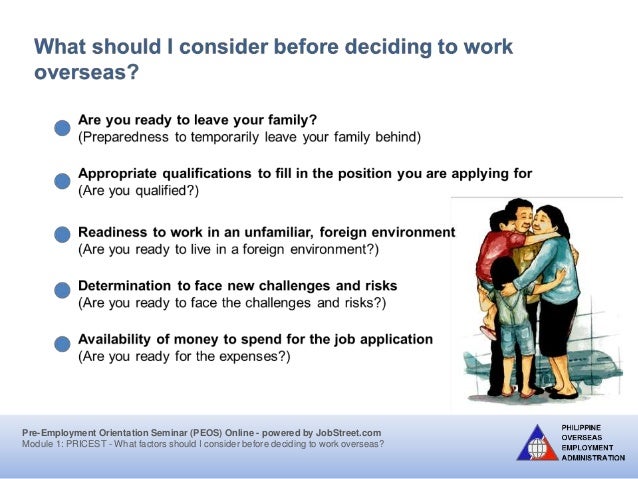 What should I consider before deciding to work overseas?

Are you ready to leave your family?
(Preparedness to temporarily leave your family behind)

Appropriate qualifications to fill in the position you are applying for
(Are you qualified?)

Readiness to work in an unfamiliar, foreign environment
(Are you ready to live in a foreign environment?)

Determination to face new challenges and risks
(Are you ready to face the challenges and risks?)

Availability of money to spend for the job application
(Are you ready for the expenses?)

Pre-Employment Orientation Seminar (PEOS) Online - powered by JobStreet.com
Module 1: PRICEST - What factors should I consider before deciding to work overseas?

PHILIPPINE
OVERSEAS
EMPLOYMENT
ADMINISTRATION